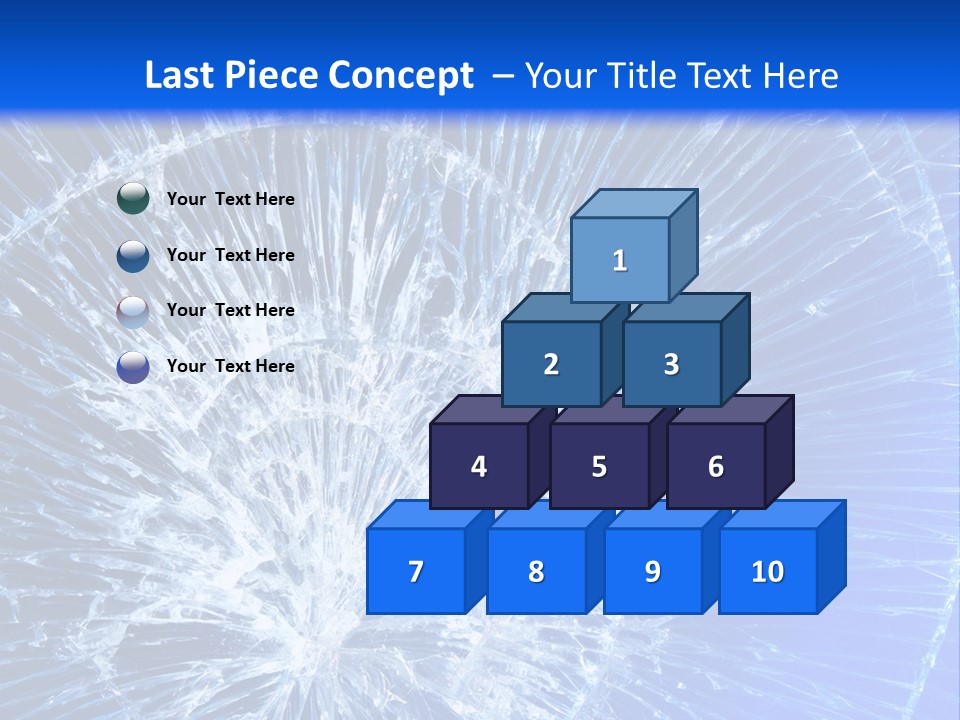 Last Piece Concept – Your Title Text Here

Your Text Here

Your Text Here

Your Text Here

Your Text Here

1

2

3

4

5

6

7

8

9

10